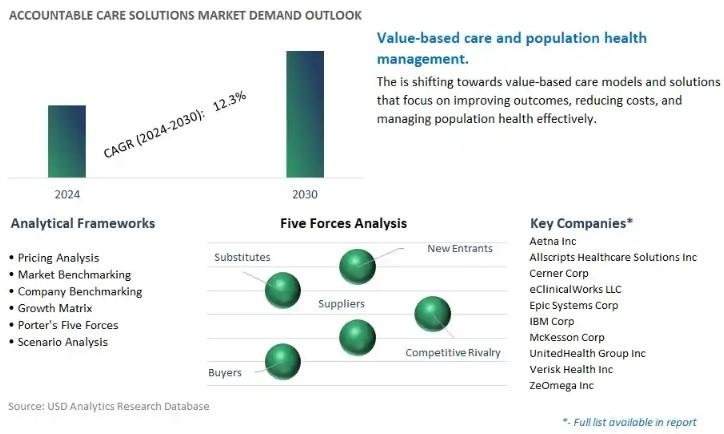 ACCOUNTABLE CARE SOLUTIONS MARKET DEMAND OUTLOOK

CAGR (2024-2030): 12.3%

2024

2030

Value-based care and population health management.

The is shifting towards value-based care models and solutions that focus on improving outcomes, reducing costs, and managing population health effectively.

Analytical Frameworks

• Pricing Analysis
• Market Benchmarking
• Company Benchmarking
• Growth Matrix
• Porter's Five Forces
• Scenario Analysis

Five Forces Analysis

Substitutes

New Entrants

Suppliers

Competitive Rivalry

Buyers

Key Companies*

Aetna Inc
Allscripts Healthcare Solutions Inc
Cerner Corp
eClinicalWorks LLC
Epic Systems Corp
IBM Corp
McKesson Corp
UnitedHealth Group Inc
Verisk Health Inc
ZeOmega Inc

Source: USD Analytics Research Database

*- Full list available in report